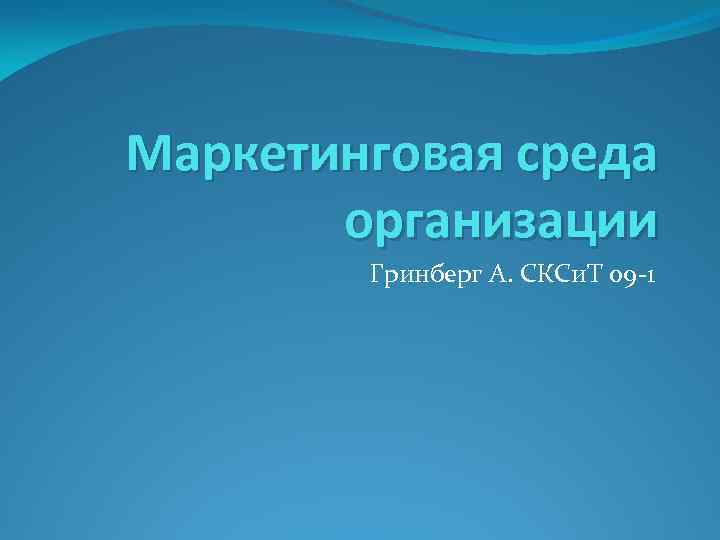 Маркетинговая среда организации

Гринберг А. СКСиТ 09-1